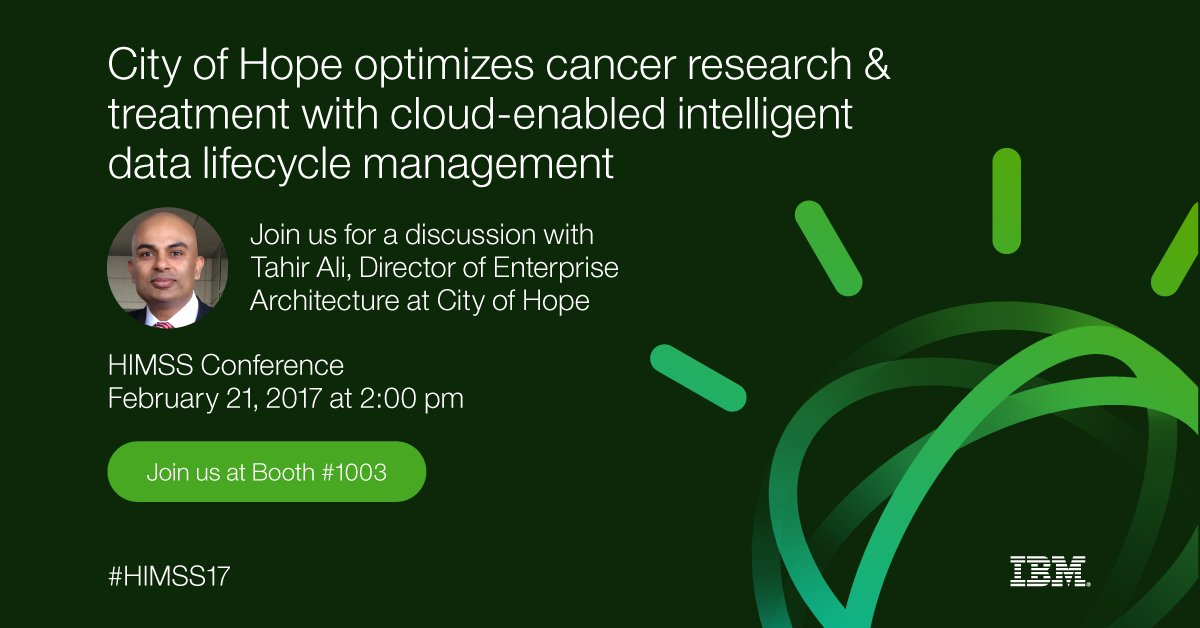 City of Hope optimizes cancer research & treatment with cloud-enabled intelligent data lifecycle management

Join us for a discussion with Tahir Ali, Director of Enterprise Architecture at City of Hope

HIMSS Conference
February 21, 2017 at 2:00 pm

Join us at Booth #1003

#HIMSS17

IBM.